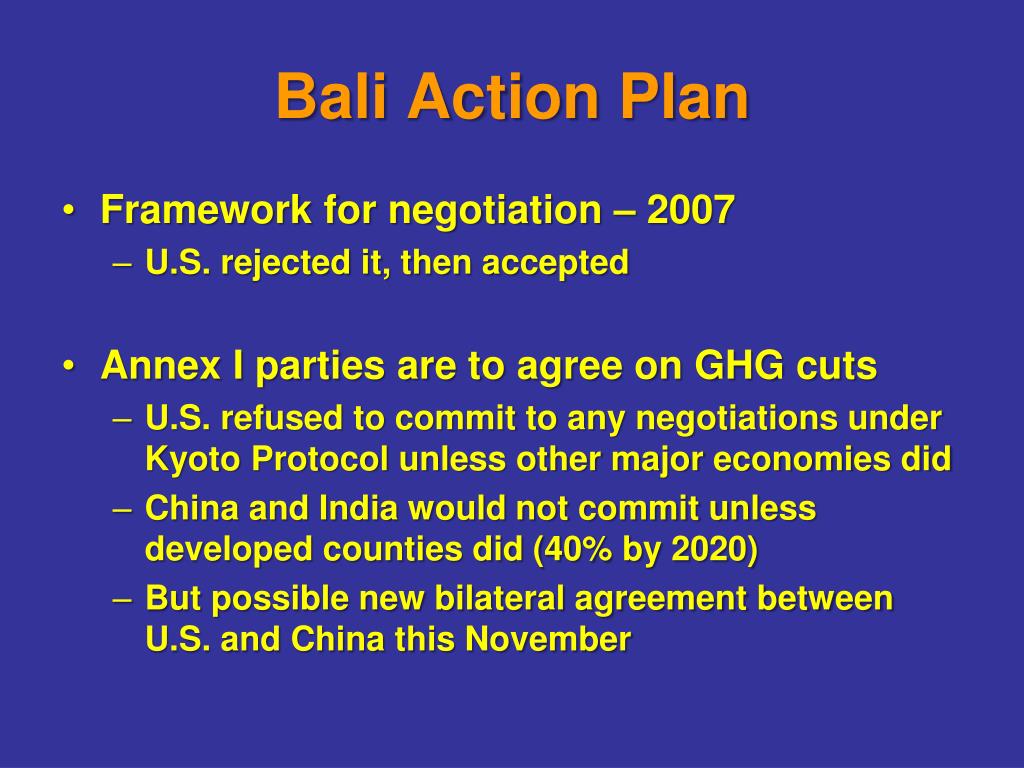 Bali Action Plan

• Framework for negotiation – 2007
– U.S. rejected it, then accepted

• Annex I parties are to agree on GHG cuts
– U.S. refused to commit to any negotiations under Kyoto Protocol unless other major economies did
– China and India would not commit unless developed counties did (40% by 2020)
– But possible new bilateral agreement between U.S. and China this November